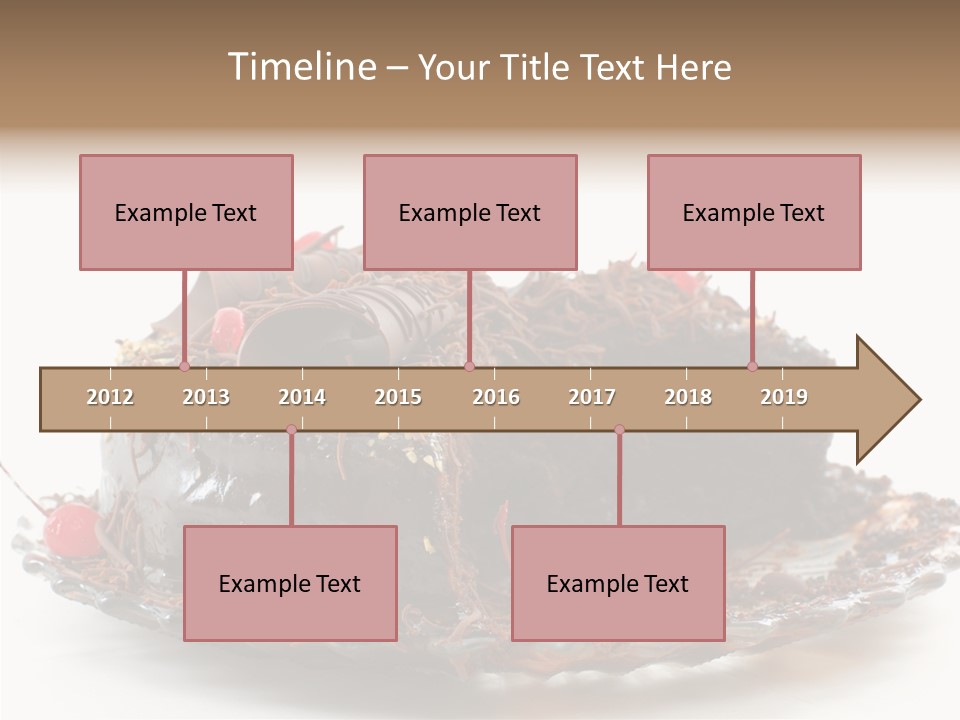 Timeline – Your Title Text Here

Example Text

Example Text

Example Text

2012 2013 2014 2015 2016 2017 2018 2019

Example Text

Example Text